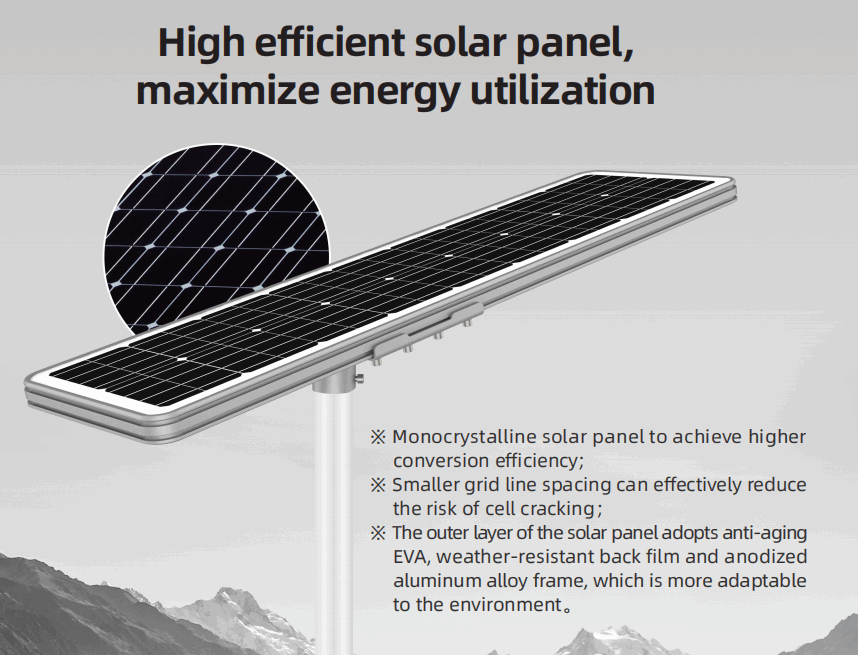 High efficient solar panel, maximize energy utilization

※ Monocrystalline solar panel to achieve higher conversion efficiency;
※ Smaller grid line spacing can effectively reduce the risk of cell cracking;
※ The outer layer of the solar panel adopts anti-aging EVA, weather-resistant back film and anodized aluminum alloy frame, which is more adaptable to the environment。